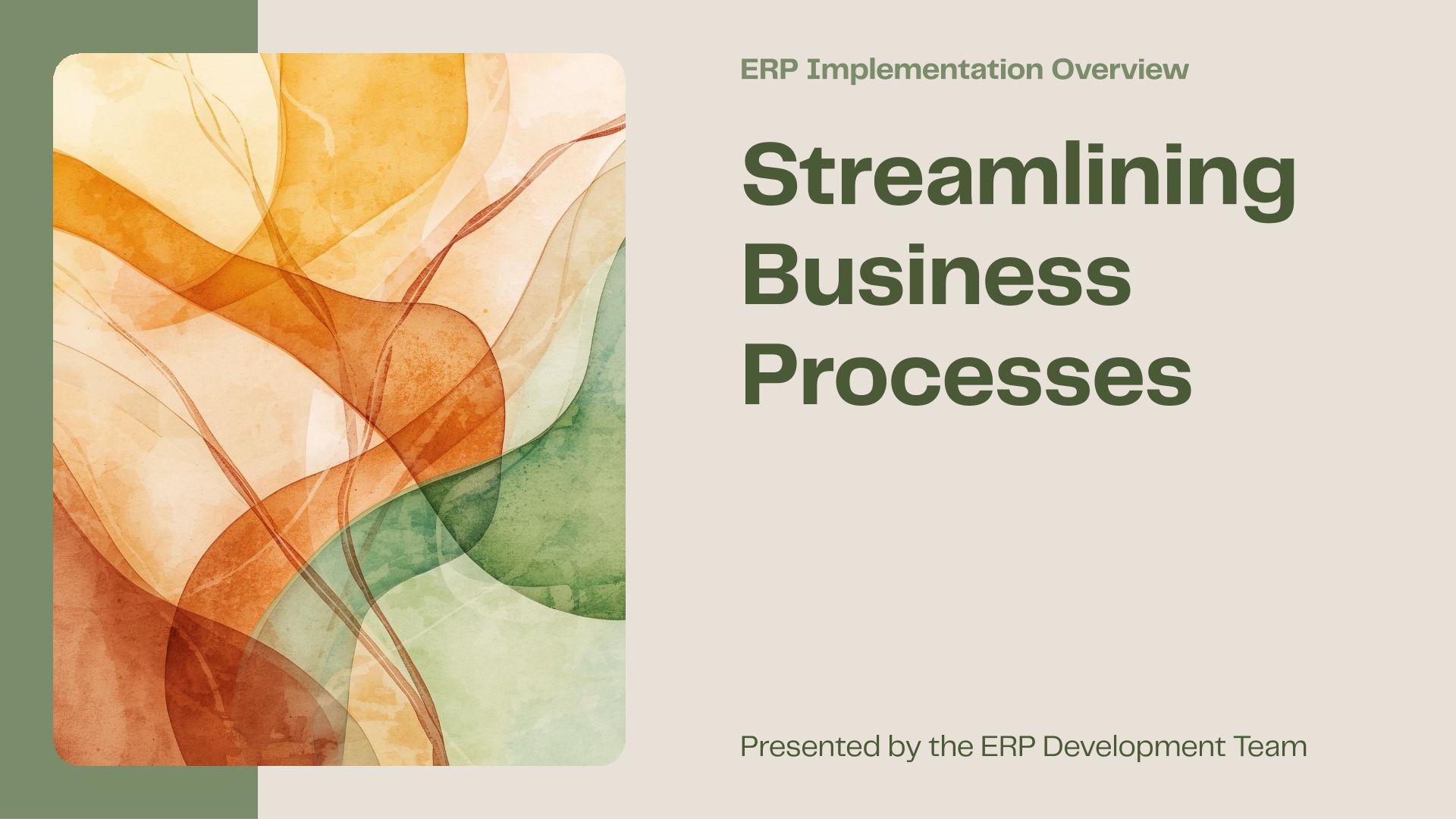 ERP Implementation Overview

Streamlining Business Processes

Presented by the ERP Development Team